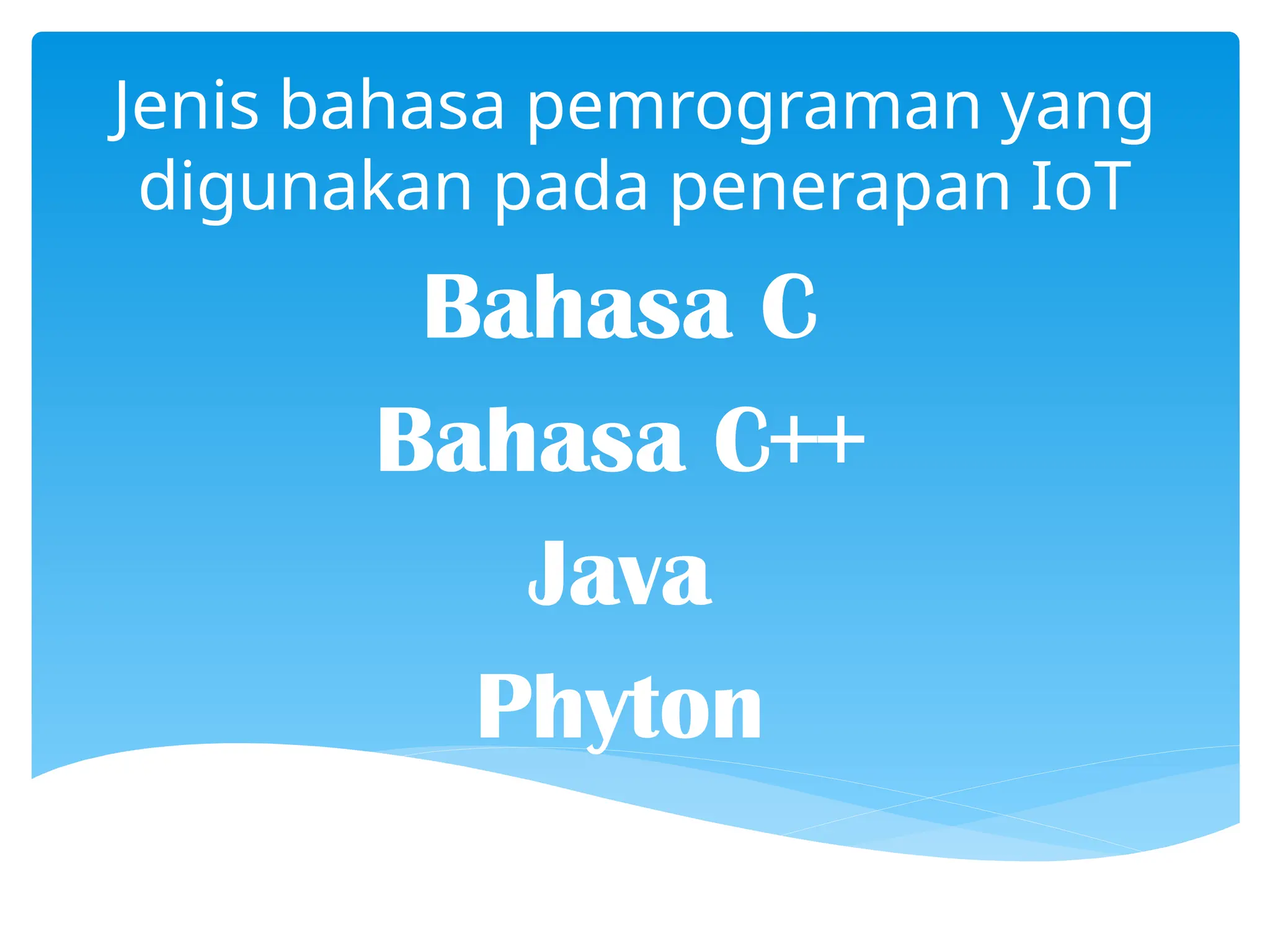 Jenis bahasa pemrograman yang digunakan pada penerapan IoT

Bahasa C

Bahasa C++

Java

Phyton